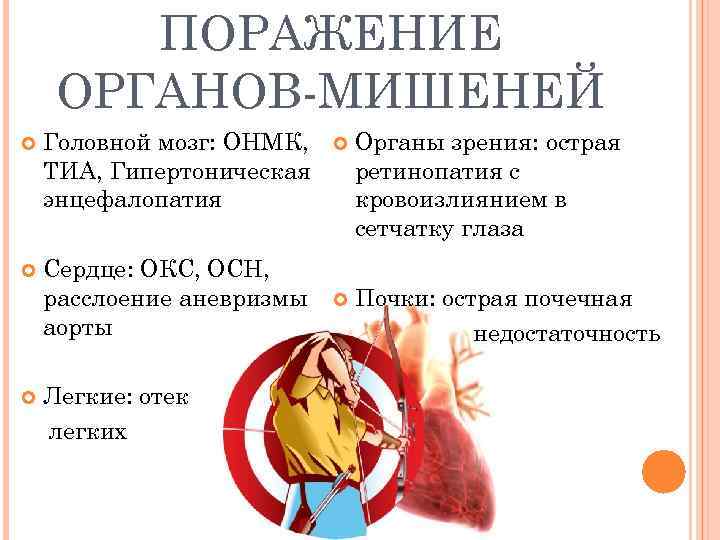 ПОРАЖЕНИЕ ОРГАНОВ-МИШЕНЕЙ

Головной мозг: ОНМК, ТИА, Гипертоническая энцефалопатия

Сердце: ОКС, ОСН, расслоение аневризмы аорты

Легкие: отек легких

Органы зрения: острая ретинопатия с кровоизлиянием в сетчатку глаза

Почки: острая почечная недостаточность